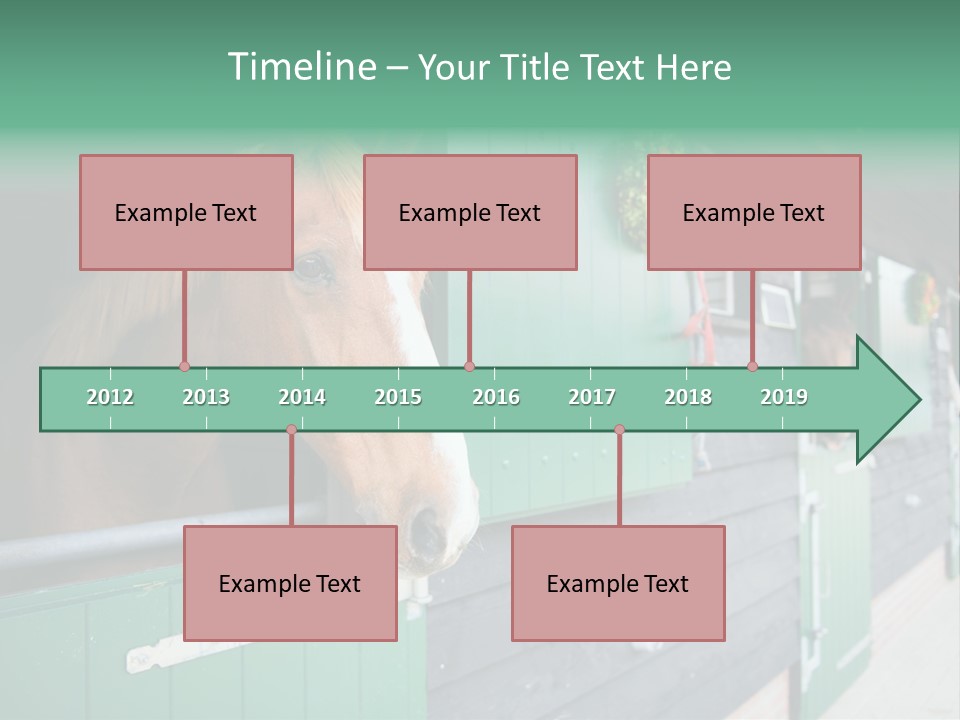 Timeline – Your Title Text Here

Example Text

Example Text

Example Text

2012 2013 2014 2015 2016 2017 2018 2019

Example Text

Example Text